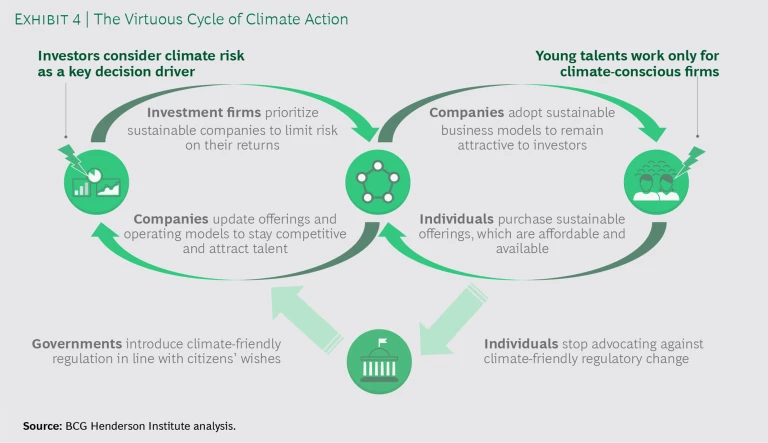 EXHIBIT 4 | The Virtuous Cycle of Climate Action

Investors consider climate risk as a key decision driver

Young talents work only for climate-conscious firms

Investment firms prioritize sustainable companies to limit risk on their returns

Companies adopt sustainable business models to remain attractive to investors

Companies update offerings and operating models to stay competitive and attract talent

Individuals purchase sustainable offerings, which are affordable and available

Governments introduce climate-friendly regulation in line with citizens' wishes

Individuals stop advocating against climate-friendly regulatory change

Source: BCG Henderson Institute analysis.